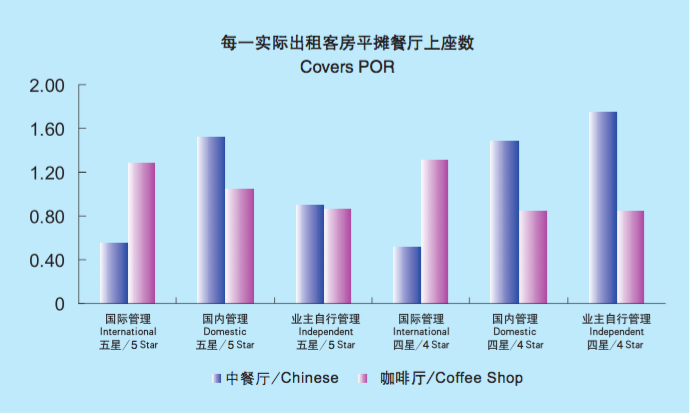 每一实际出租客房平摊餐厅上座数
Covers POR

2.00
1.60
1.20
0.80
0.40
0

国际管理
International
五星／5 Star

国内管理
Domestic
五星／5 Star

业主自行管理
Independent
五星／5 Star

国际管理
International
四星／4 Star

国内管理
Domestic
四星／4 Star

业主自行管理
Independent
四星／4 Star

中餐厅／Chinese
咖啡厅／Coffee Shop